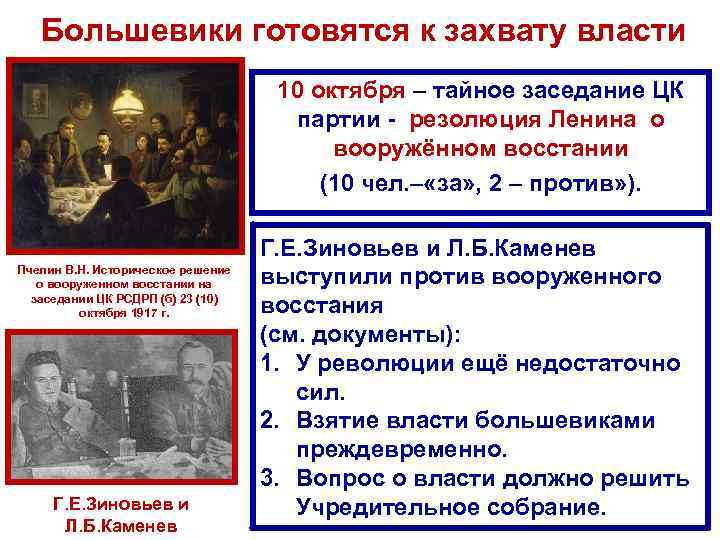 Большевики готовятся к захвату власти

Пчелин В.Н. Историческое решение о вооруженном восстании на заседании ЦК РСДРП (б) 23 (10) октября 1917 г.

Г.Е.Зиновьев и Л.Б.Каменев

10 октября – тайное заседание ЦК партии - резолюция Ленина о вооружённом восстании

(10 чел.–«за», 2 – против»).

Г.Е.Зиновьев и Л.Б.Каменев выступили против вооруженного восстания

(см. документы):

1. У революции ещё недостаточно сил.
2. Взятие власти большевиками преждевременно.
3. Вопрос о власти должно решить Учредительное собрание.